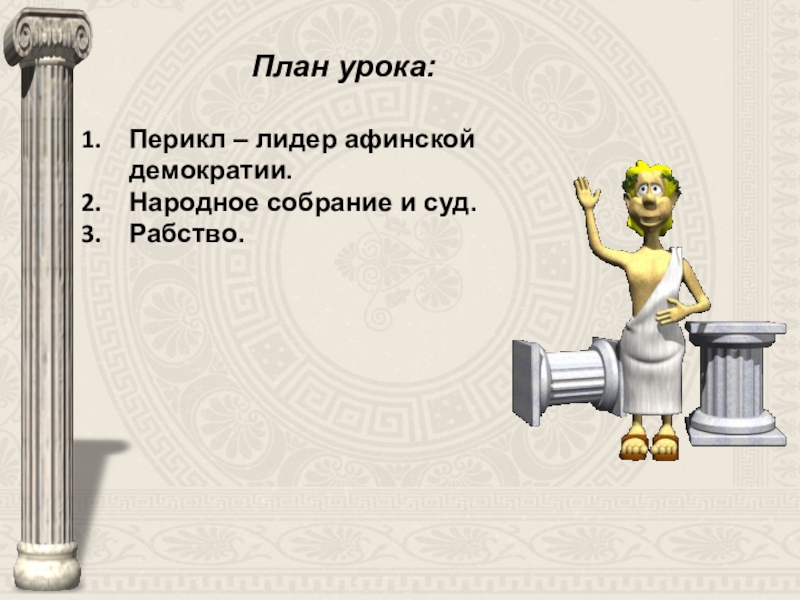 План урока:

1. Перикл – лидер афинской демократии.
2. Народное собрание и суд.
3. Рабство.